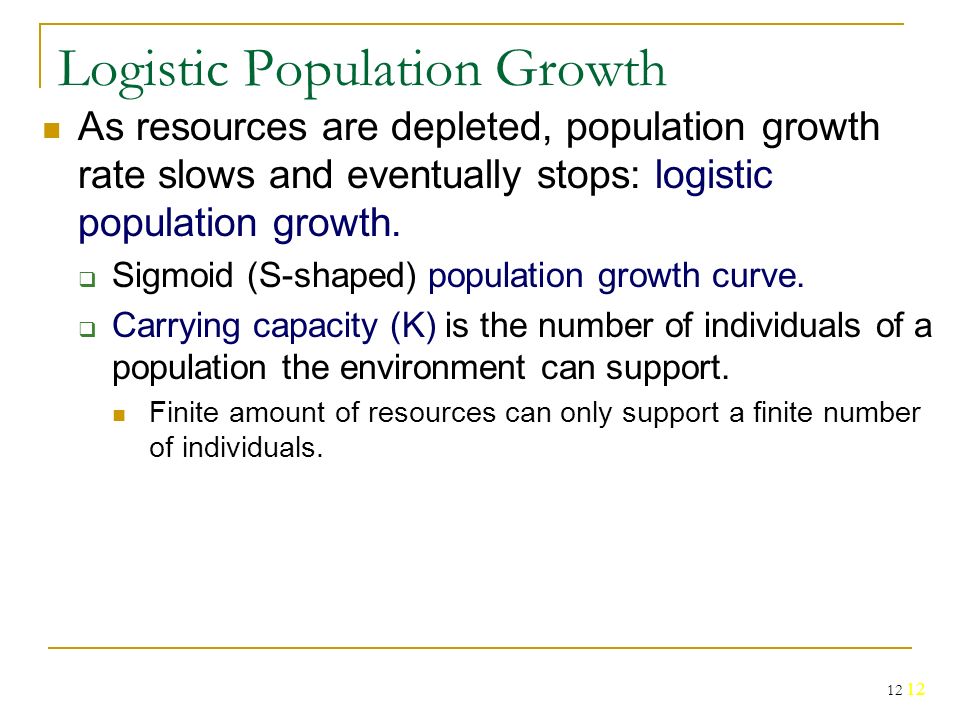 Logistic Population Growth

As resources are depleted, population growth rate slows and eventually stops: logistic population growth.

Sigmoid (S-shaped) population growth curve.

Carrying capacity (K) is the number of individuals of a population the environment can support.

Finite amount of resources can only support a finite number of individuals.

12 12